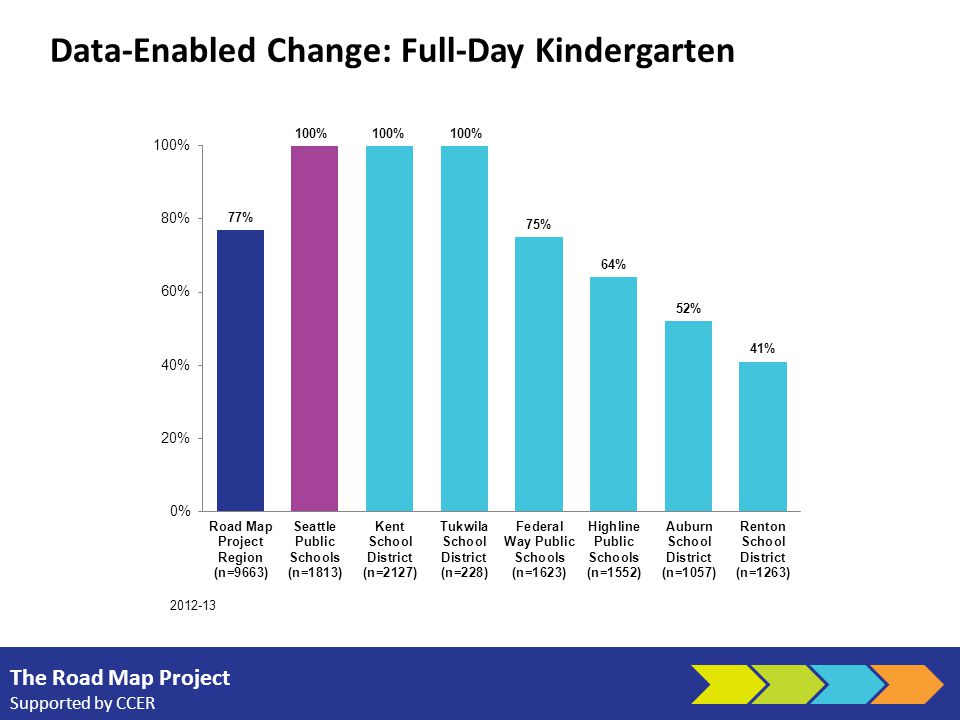 Data-Enabled Change: Full-Day Kindergarten

100%
80%
60%
40%
20%
0%

77%
100%
100%
100%
75%
64%
52%
41%

Road Map Project Region (n=9663)
Seattle Public Schools (n=1813)
Kent School District (n=2127)
Tukwila School District (n=228)
Federal Way Public Schools (n=1623)
Highline Public Schools (n=1552)
Auburn School District (n=1057)
Renton School District (n=1263)

2012-13

The Road Map Project
Supported by CCER